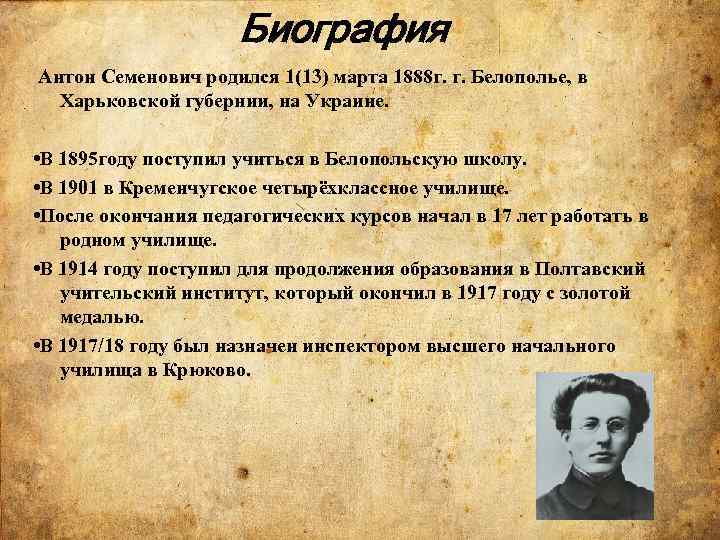 Биография

Антон Семенович родился 1(13) марта 1888г. г. Белополье, в Харьковской губернии, на Украине.

•В 1895году поступил учиться в Белопольскую школу.
•В 1901 в Кременчугское четырёхклассное училище.
•После окончания педагогических курсов начал в 17 лет работать в родном училище.
•В 1914 году поступил для продолжения образования в Полтавский учительский институт, который окончил в 1917 году с золотой медалью.
•В 1917/18 году был назначен инспектором высшего начального училища в Крюково.